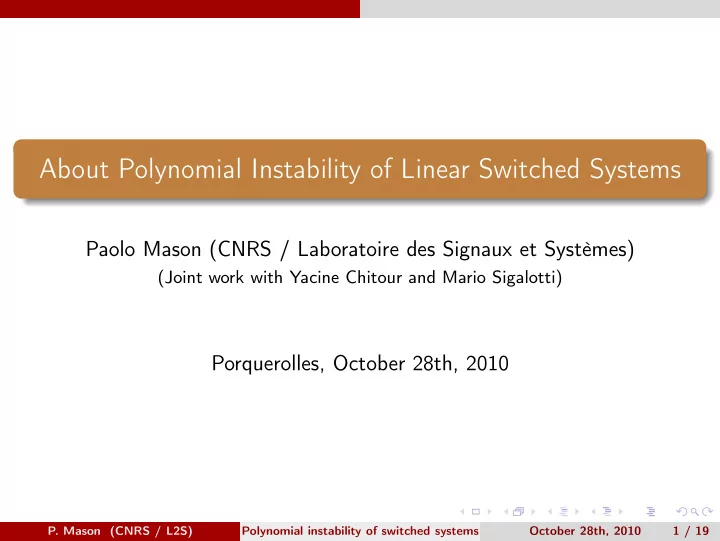 About Polynomial Instability of Linear Switched Systems

Paolo Mason (CNRS / Laboratoire des Signaux et Systèmes)
(Joint work with Yacine Chitour and Mario Sigalotti)

Porquerolles, October 28th, 2010

P. Mason (CNRS / L2S) Polynomial instability of switched systems October 28th, 2010 1 / 19